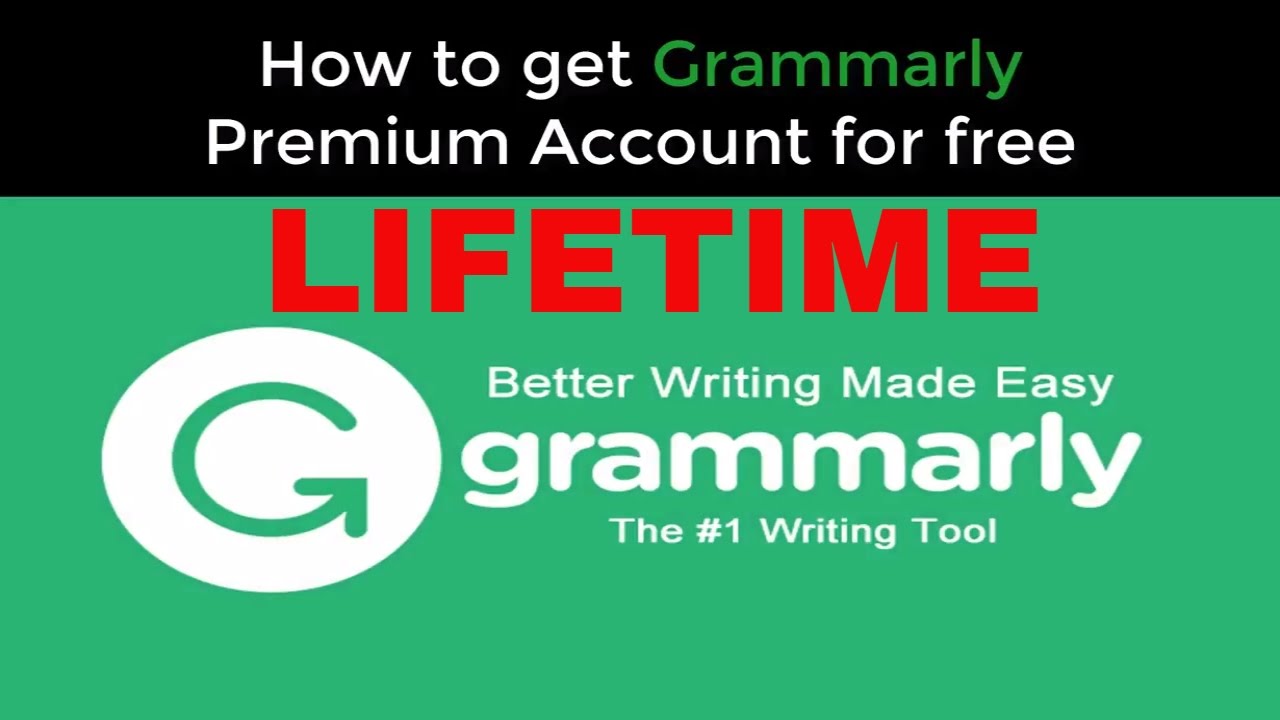 How to get Grammarly Premium Account for free

LIFETIME

Better Writing Made Easy

grammarly

The #1 Writing Tool